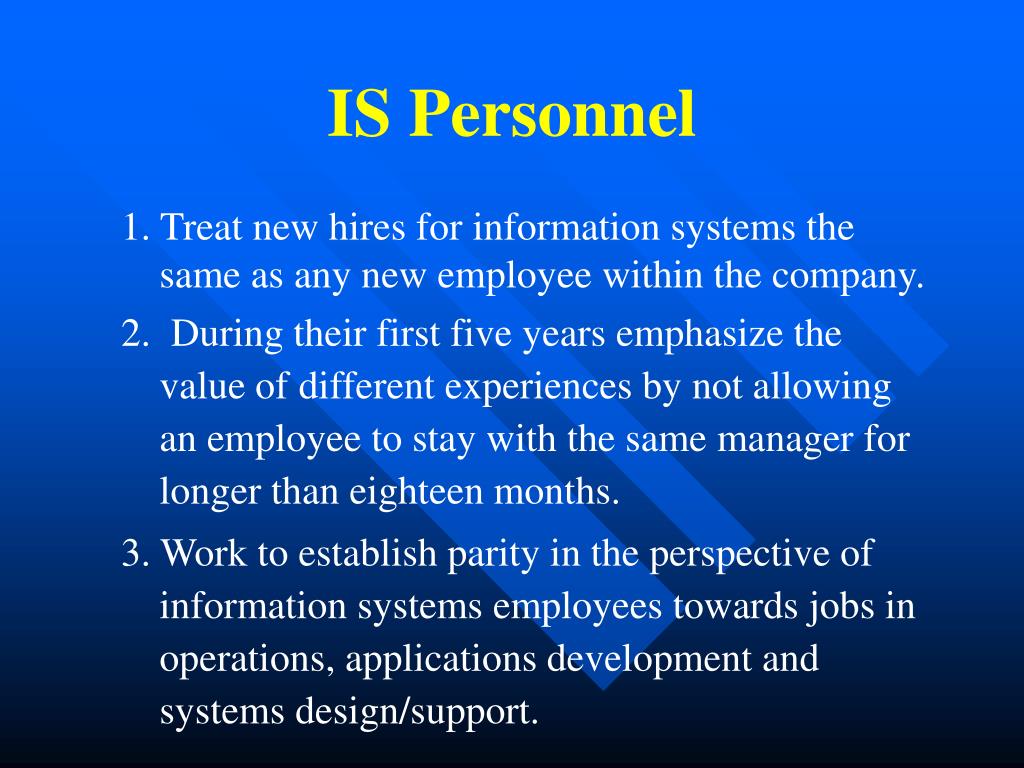 IS Personnel

1. Treat new hires for information systems the same as any new employee within the company.

2. During their first five years emphasize the value of different experiences by not allowing an employee to stay with the same manager for longer than eighteen months.

3. Work to establish parity in the perspective of information systems employees towards jobs in operations, applications development and systems design/support.